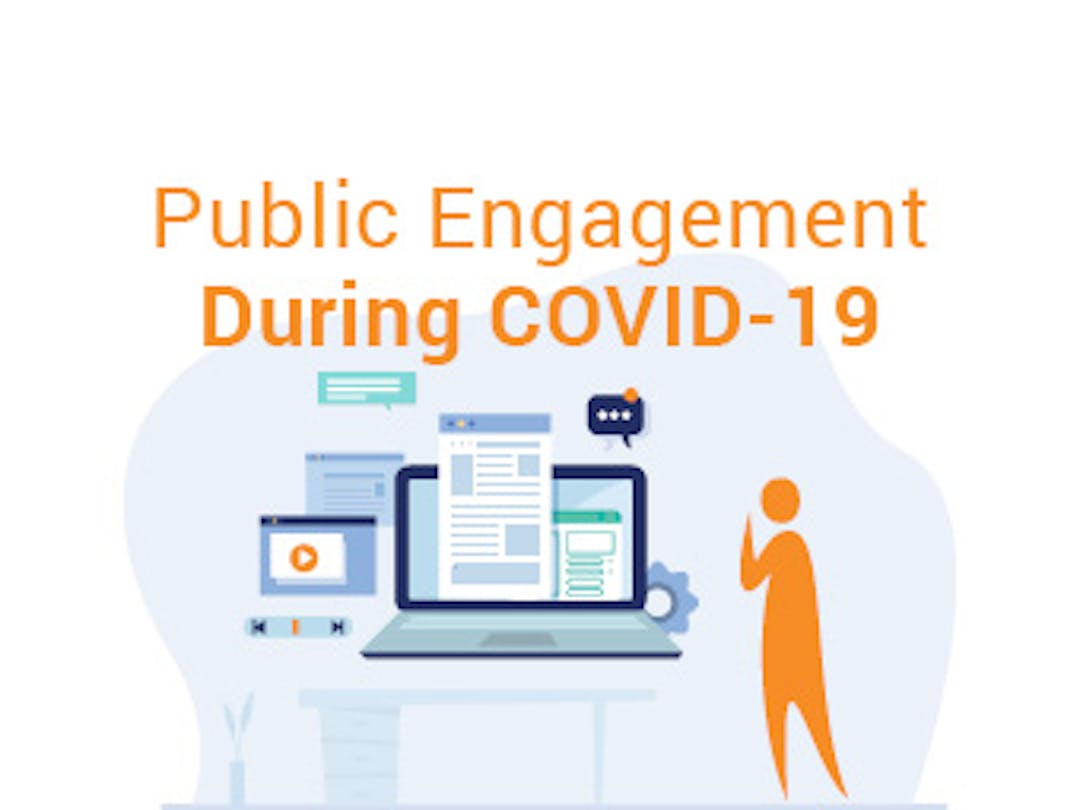 Public Engagement
During COVID-19